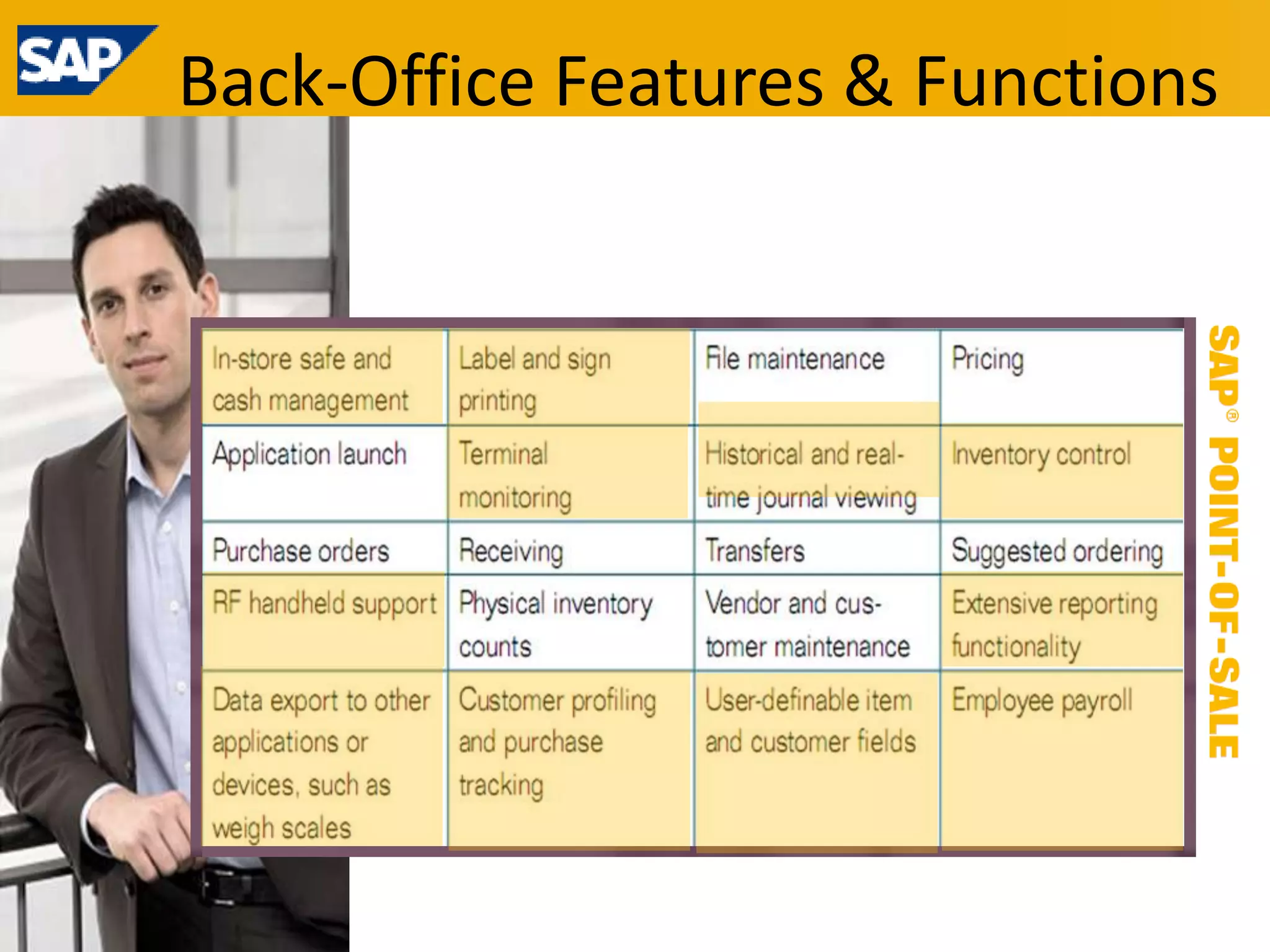 SAP

Back-Office Features & Functions

| In-store safe and cash management | Label and sign printing | File maintenance | Pricing |
|---|---|---|---|
| Application launch | Terminal monitoring | Historical and real-time journal viewing | Inventory control |
| Purchase orders | Receiving | Transfers | Suggested ordering |
| RF handheld support | Physical inventory counts | Vendor and customer maintenance | Extensive reporting functionality |
| Data export to other applications or devices, such as weigh scales | Customer profiling and purchase tracking | User-definable item and customer fields | Employee payroll |

SAP® POINT-OF-SALE